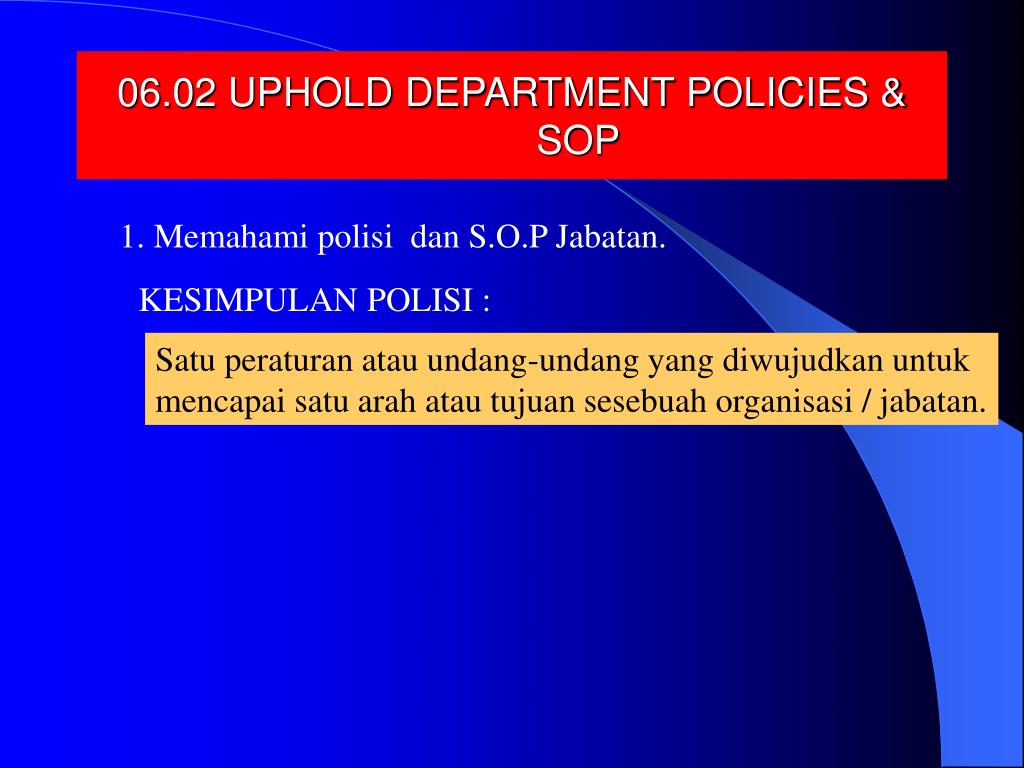 06.02 UPHOLD DEPARTMENT POLICIES & SOP

1. Memahami polisi dan S.O.P Jabatan.

KESIMPULAN POLISI :

Satu peraturan atau undang-undang yang diwujudkan untuk mencapai satu arah atau tujuan sesebuah organisasi / jabatan.